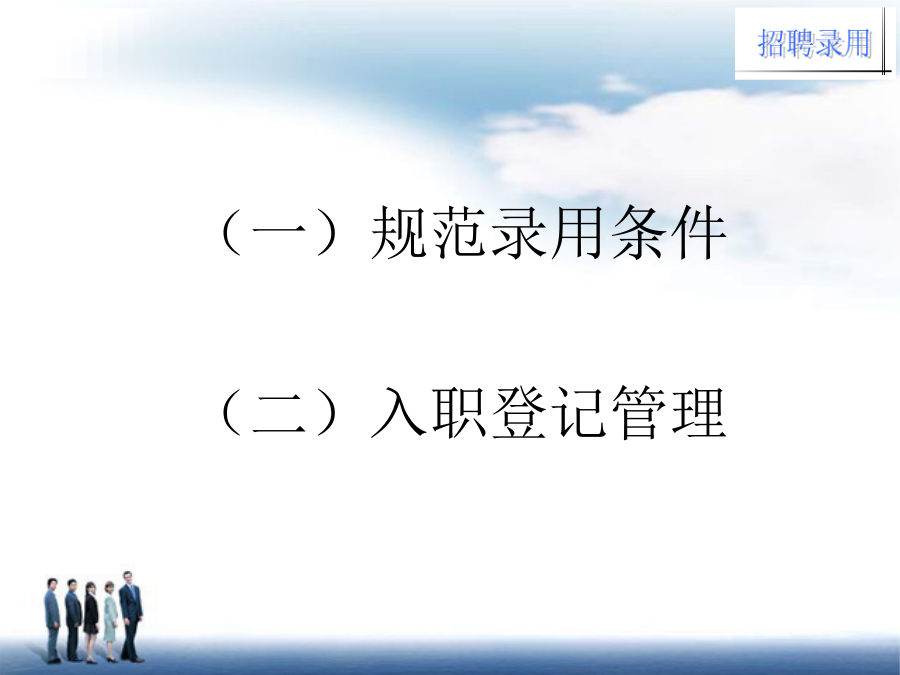 招聘录用

（一）规范录用条件

（二）入职登记管理